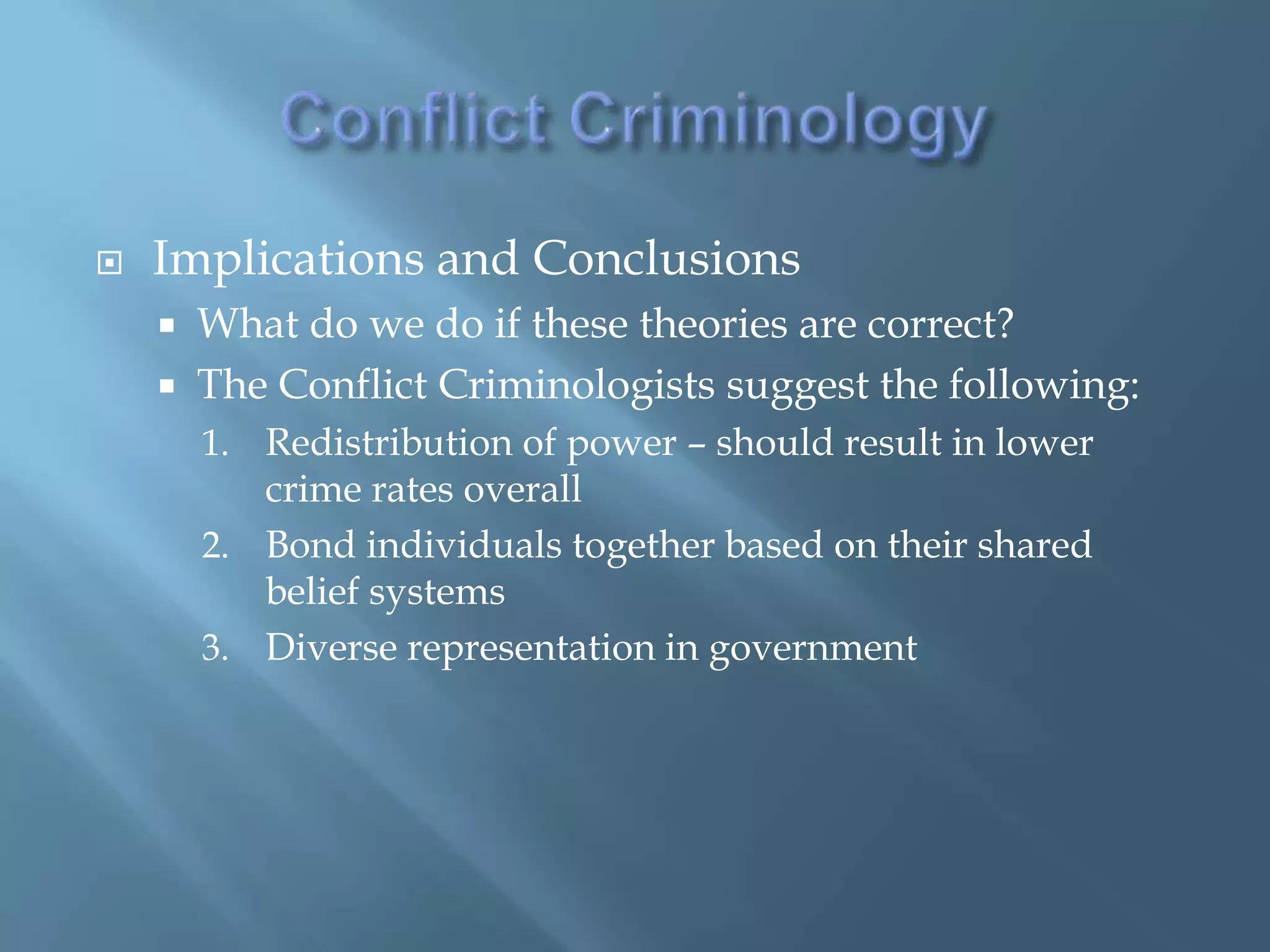 Conflict Criminology

Implications and Conclusions
- What do we do if these theories are correct?
- The Conflict Criminologists suggest the following:
1. Redistribution of power – should result in lower crime rates overall
2. Bond individuals together based on their shared belief systems
3. Diverse representation in government